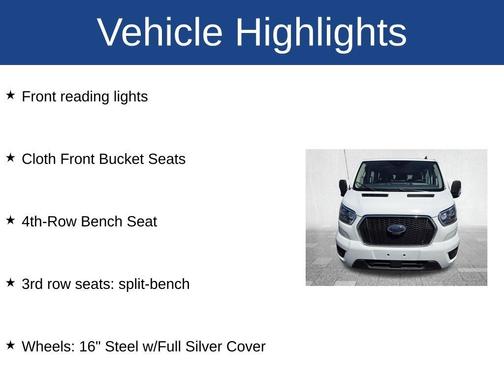 Vehicle Highlights

★ Front reading lights

★ Cloth Front Bucket Seats

★ 4th-Row Bench Seat

★ 3rd row seats: split-bench

★ Wheels: 16" Steel w/Full Silver Cover